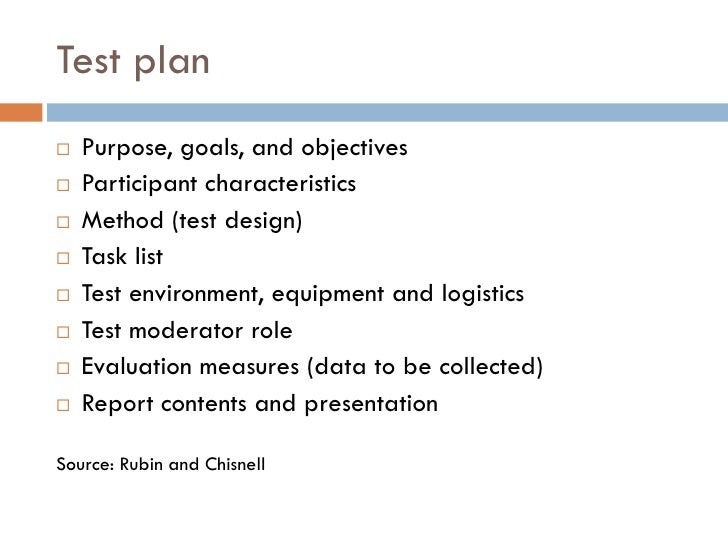 Test plan

□ Purpose, goals, and objectives
□ Participant characteristics
□ Method (test design)
□ Task list
□ Test environment, equipment and logistics
□ Test moderator role
□ Evaluation measures (data to be collected)
□ Report contents and presentation

Source: Rubin and Chisnell